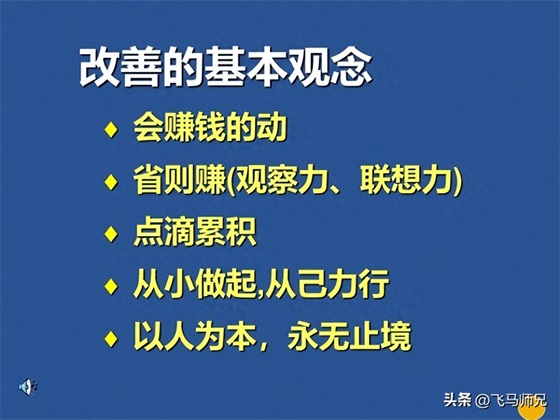 改善的基本观念

♦ 会赚钱的动

♦ 省则赚(观察力、联想力)

♦ 点滴累积

♦ 从小做起,从己力行

♦ 以人为本，永无止境

头条 @飞马师兄